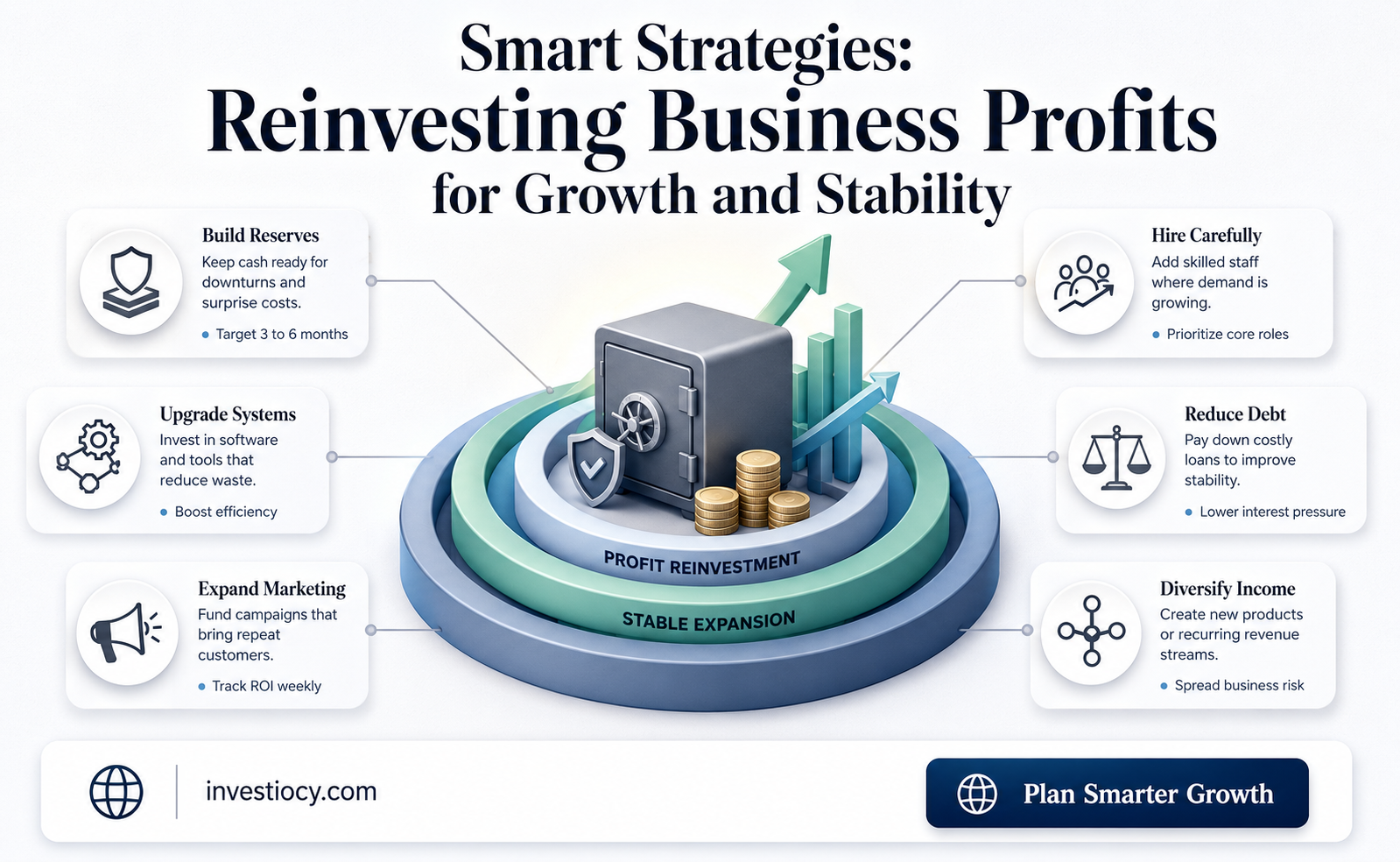 Smart Strategies:
Reinvesting Business Profits
for Growth and Stability

Build Reserves
Keep cash ready for downturns and surprise costs.
• Target 3 to 6 months

Upgrade Systems
Invest in software and tools that reduce waste.
• Boost efficiency

Expand Marketing
Fund campaigns that bring repeat customers.
• Track ROI weekly

PROFIT REINVESTMENT
STABLE EXPANSION

Hire Carefully
Add skilled staff where demand is growing.
• Prioritize core roles

Reduce Debt
Pay down costly loans to improve stability.
• Lower interest pressure

Diversify Income
Create new products or recurring revenue streams.
• Spread business risk

investiocy.com

Plan Smarter Growth